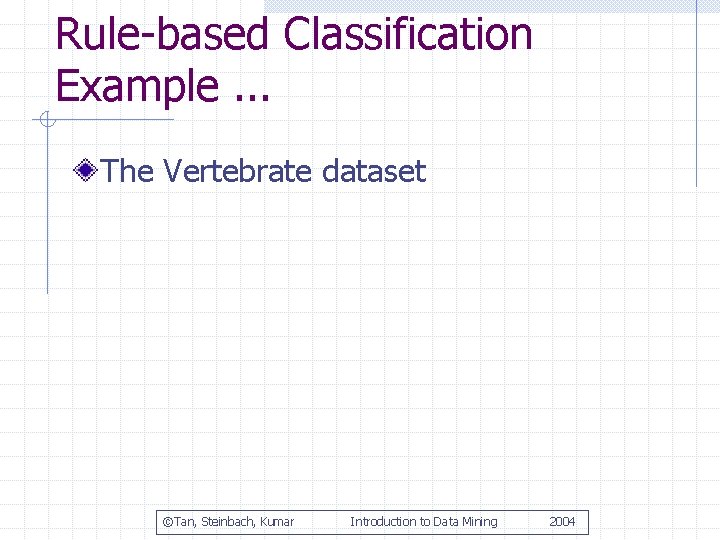 Rule-based Classification Example ...

The Vertebrate dataset

©Tan, Steinbach, Kumar Introduction to Data Mining 2004